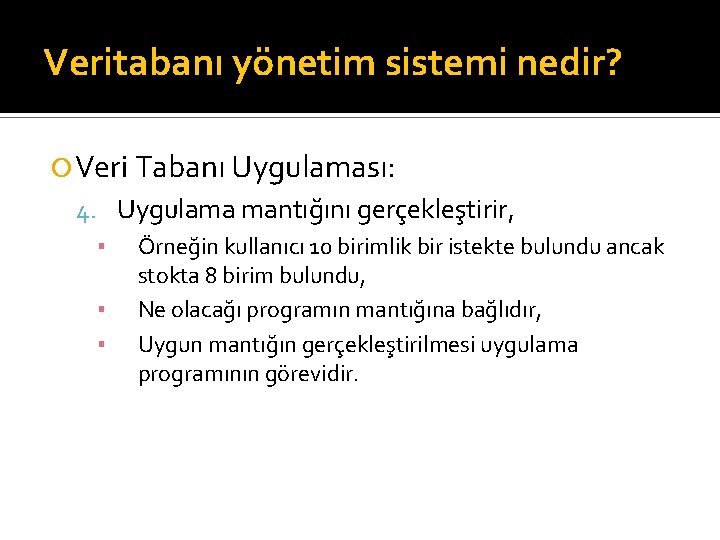 Veritabanı yönetim sistemi nedir?

Veri Tabanı Uygulaması:

4. Uygulama mantığını gerçekleştirir,

▪ Örneğin kullanıcı 10 birimlik bir istekte bulundu ancak stokta 8 birim bulundu,

▪ Ne olacağı programın mantığına bağlıdır,

▪ Uygun mantığın gerçekleştirilmesi uygulama programının görevidir.